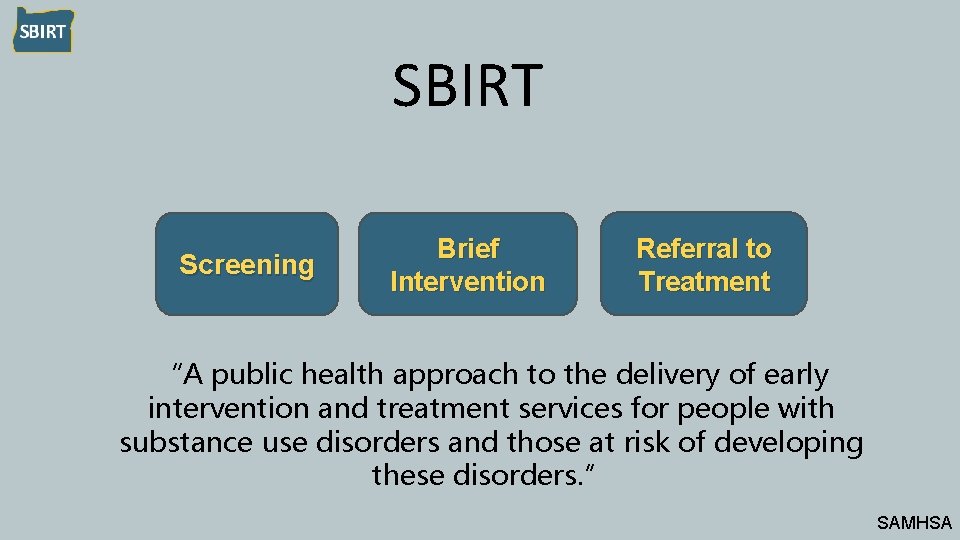 SBIRT

SBIRT

Screening

Brief Intervention

Referral to Treatment

"A public health approach to the delivery of early intervention and treatment services for people with substance use disorders and those at risk of developing these disorders."

SAMHSA